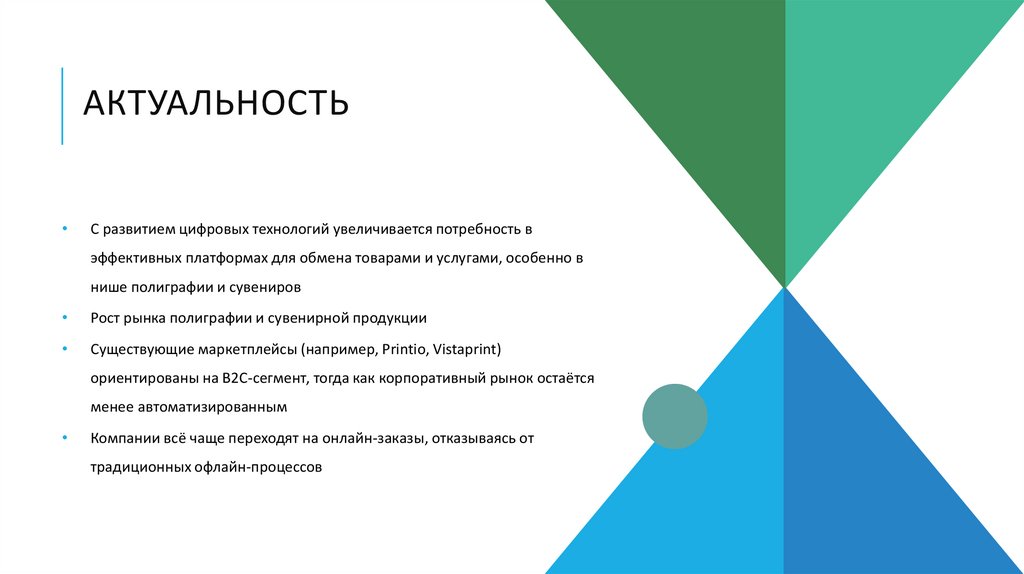 АКТУАЛЬНОСТЬ

• С развитием цифровых технологий увеличивается потребность в эффективных платформах для обмена товарами и услугами, особенно в нише полиграфии и сувениров

• Рост рынка полиграфии и сувенирной продукции

• Существующие маркетплейсы (например, Printio, Vistaprint) ориентированы на B2C-сегмент, тогда как корпоративный рынок остаётся менее автоматизированным

• Компании всё чаще переходят на онлайн-заказы, отказываясь от традиционных офлайн-процессов